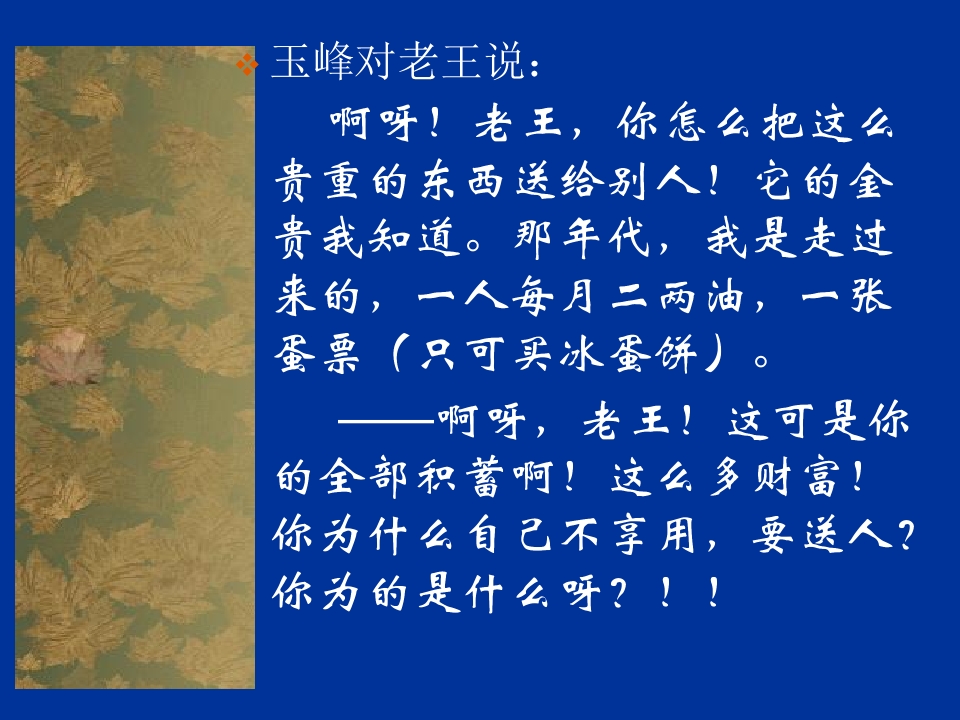 玉峰对老王说：

啊呀！老王，你怎么把这么贵重的东西送给别人！它的金贵我知道。那年代，我是走过来的，一人每月二两油，一张蛋票（只可买冰蛋饼）。

——啊呀，老王！这可是你的全部积蓄啊！这么多财富！你为什么自己不享用，要送人？你为的是什么呀？！！